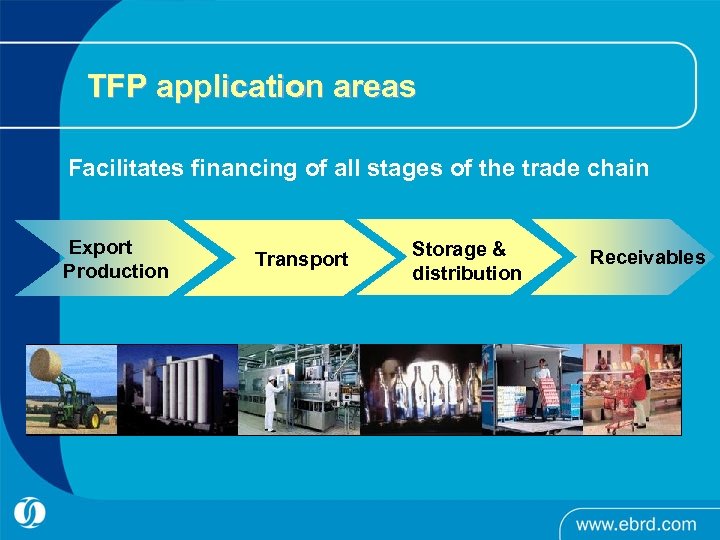 TFP application areas

Facilitates financing of all stages of the trade chain

Export Production

Transport

Storage & distribution

Receivables

www.ebrd.com